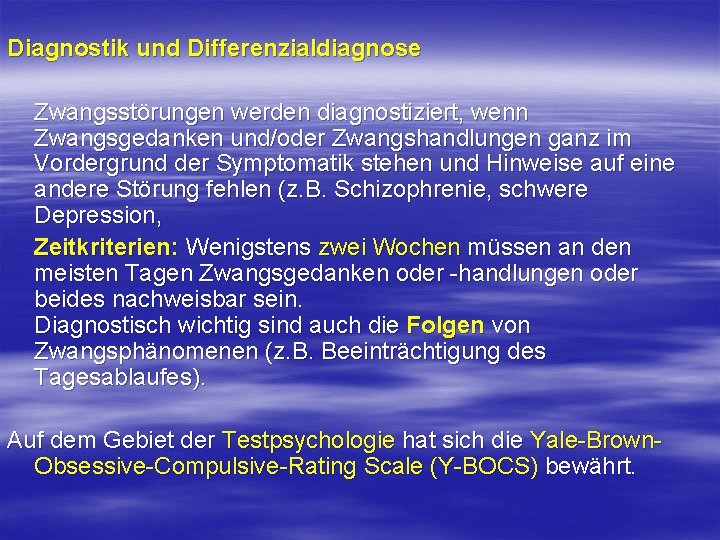 Diagnostik und Differenzialdiagnose

Zwangsstörungen werden diagnostiziert, wenn Zwangsgedanken und/oder Zwangshandlungen ganz im Vordergrund der Symptomatik stehen und Hinweise auf eine andere Störung fehlen (z.B. Schizophrenie, schwere Depression,

Zeitkriterien: Wenigstens zwei Wochen müssen an den meisten Tagen Zwangsgedanken oder -handlungen oder beides nachweisbar sein.
Diagnostisch wichtig sind auch die Folgen von Zwangsphänomenen (z.B. Beeinträchtigung des Tagesablaufes).

Auf dem Gebiet der Testpsychologie hat sich die Yale-Brown-Obsessive-Compulsive-Rating Scale (Y-BOCS) bewährt.